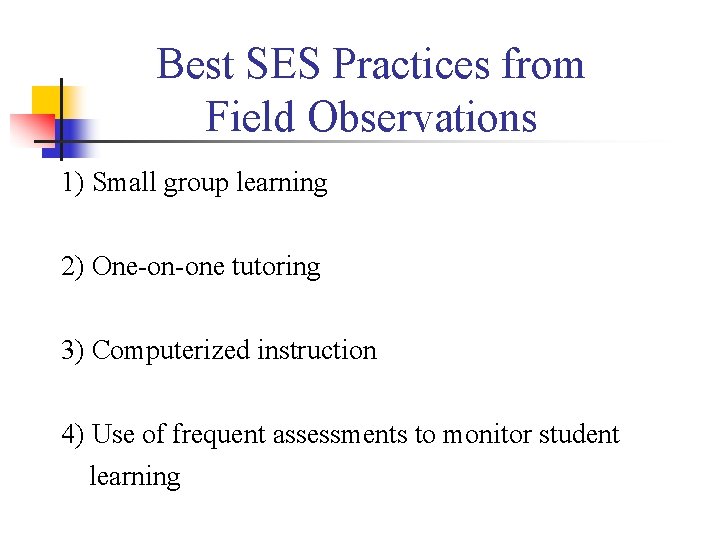 Best SES Practices from Field Observations

1) Small group learning

2) One-on-one tutoring

3) Computerized instruction

4) Use of frequent assessments to monitor student learning